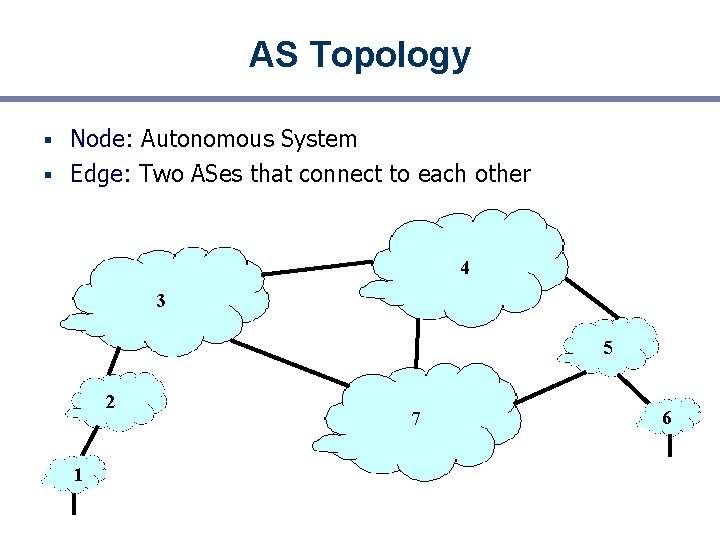 AS Topology

▪ Node: Autonomous System
▪ Edge: Two ASes that connect to each other

4
3
5
2
7
6
1